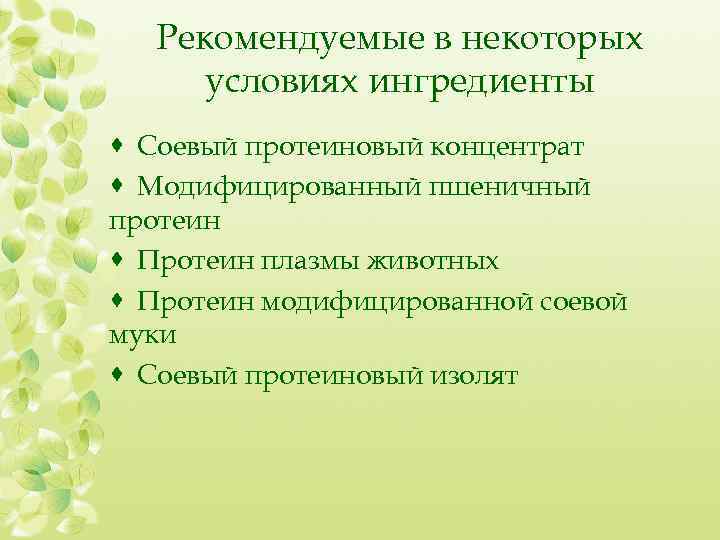 Рекомендуемые в некоторых условиях ингредиенты

• Соевый протеиновый концентрат
• Модифицированный пшеничный протеин
• Протеин плазмы животных
• Протеин модифицированной соевой муки
• Соевый протеиновый изолят